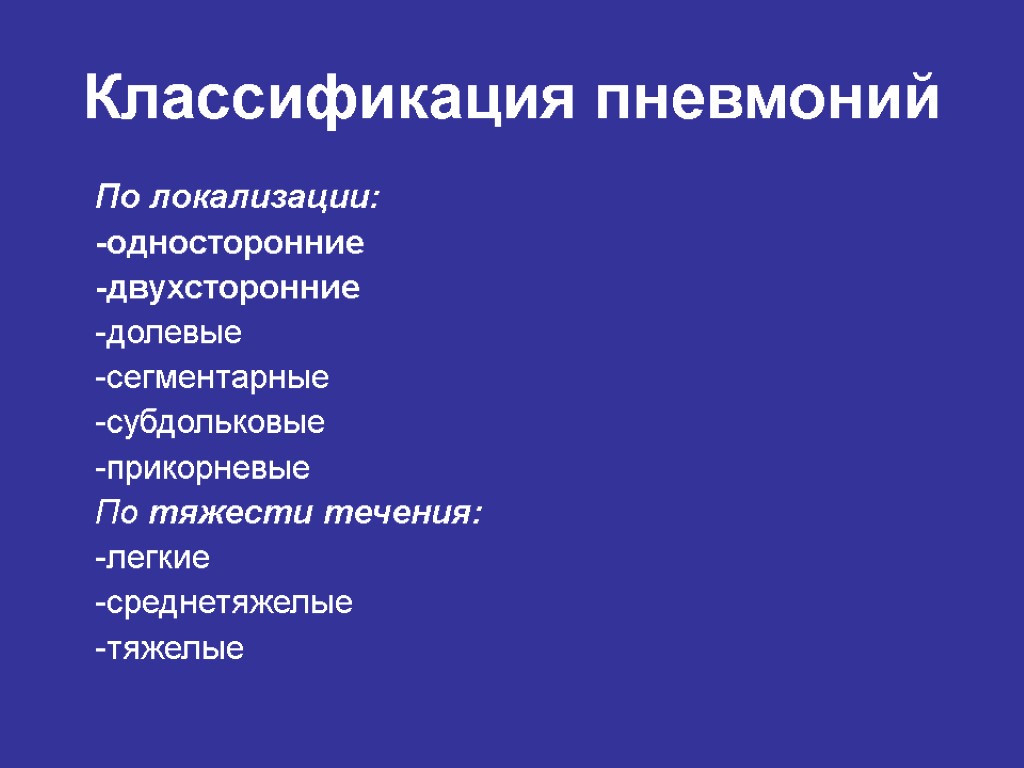 Классификация пневмоний

По локализации:
-односторонние
-двухсторонние
-долевые
-сегментарные
-субдольковые
-прикорневые
По тяжести течения:
-легкие
-среднетяжелые
-тяжелые